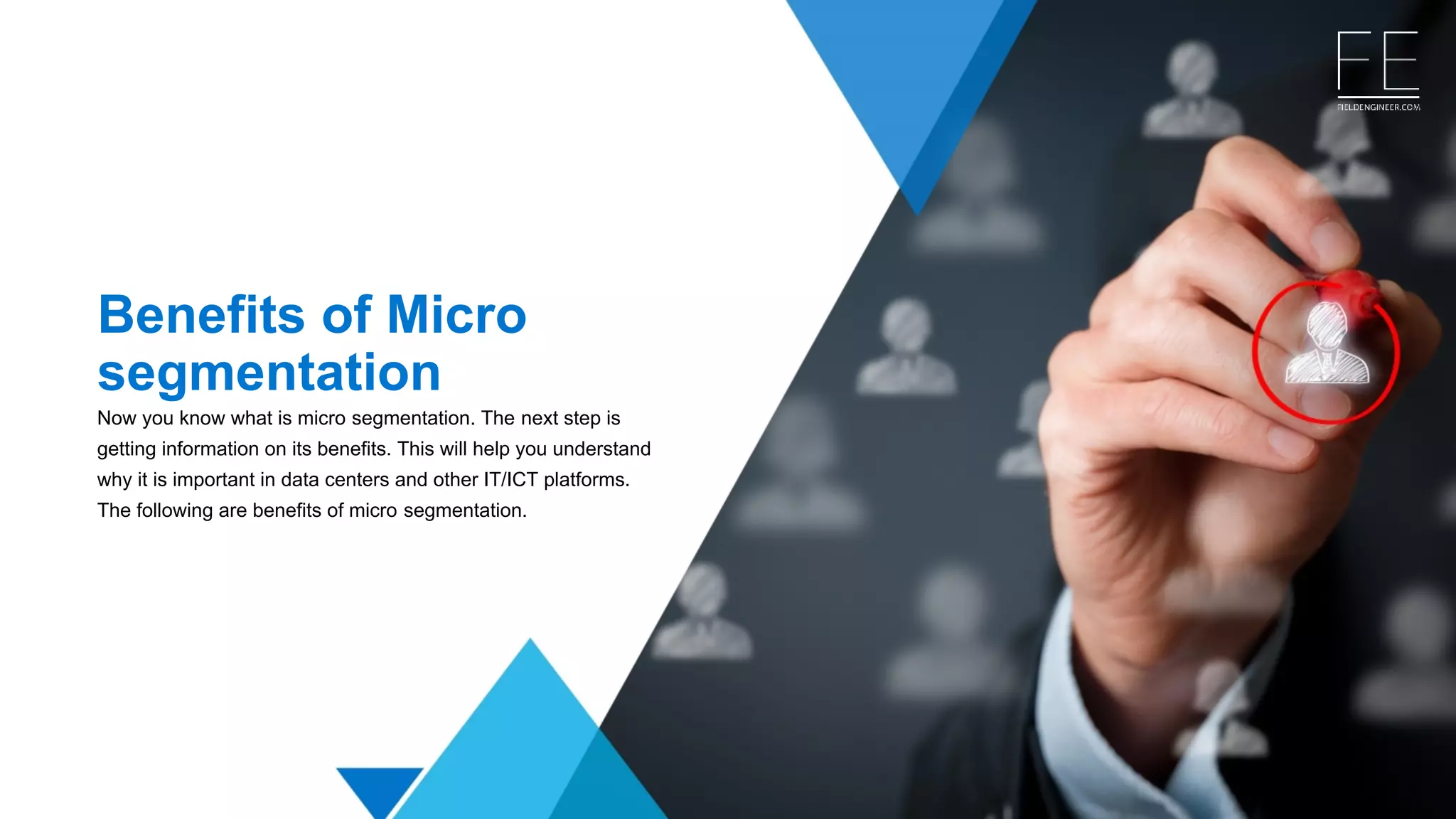 FE
FIELDENGINEER.COM

Benefits of Micro segmentation

Now you know what is micro segmentation. The next step is getting information on its benefits. This will help you understand why it is important in data centers and other IT/ICT platforms. The following are benefits of micro segmentation.